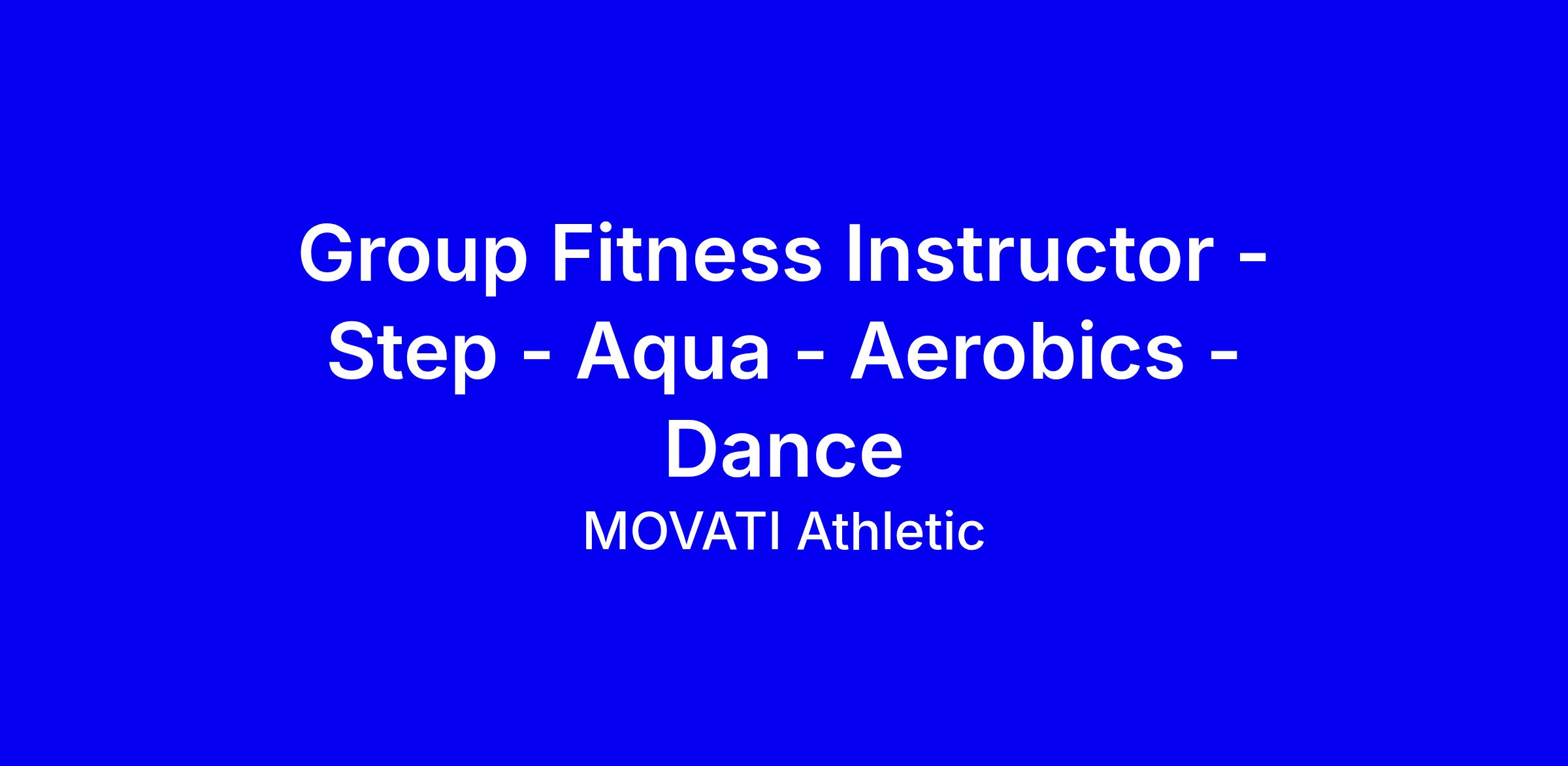 Group Fitness Instructor - Step - Aqua - Aerobics - Dance

MOVATI Athletic